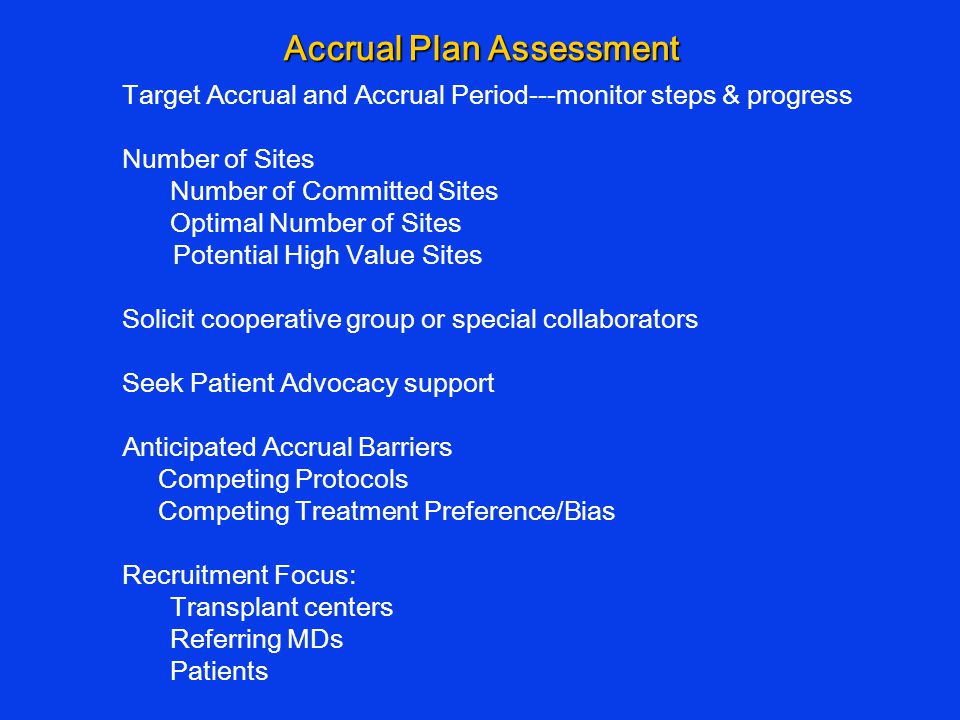 Accrual Plan Assessment

Target Accrual and Accrual Period---monitor steps & progress

Number of Sites
Number of Committed Sites
Optimal Number of Sites
Potential High Value Sites

Solicit cooperative group or special collaborators

Seek Patient Advocacy support

Anticipated Accrual Barriers
Competing Protocols
Competing Treatment Preference/Bias

Recruitment Focus:
Transplant centers
Referring MDs
Patients